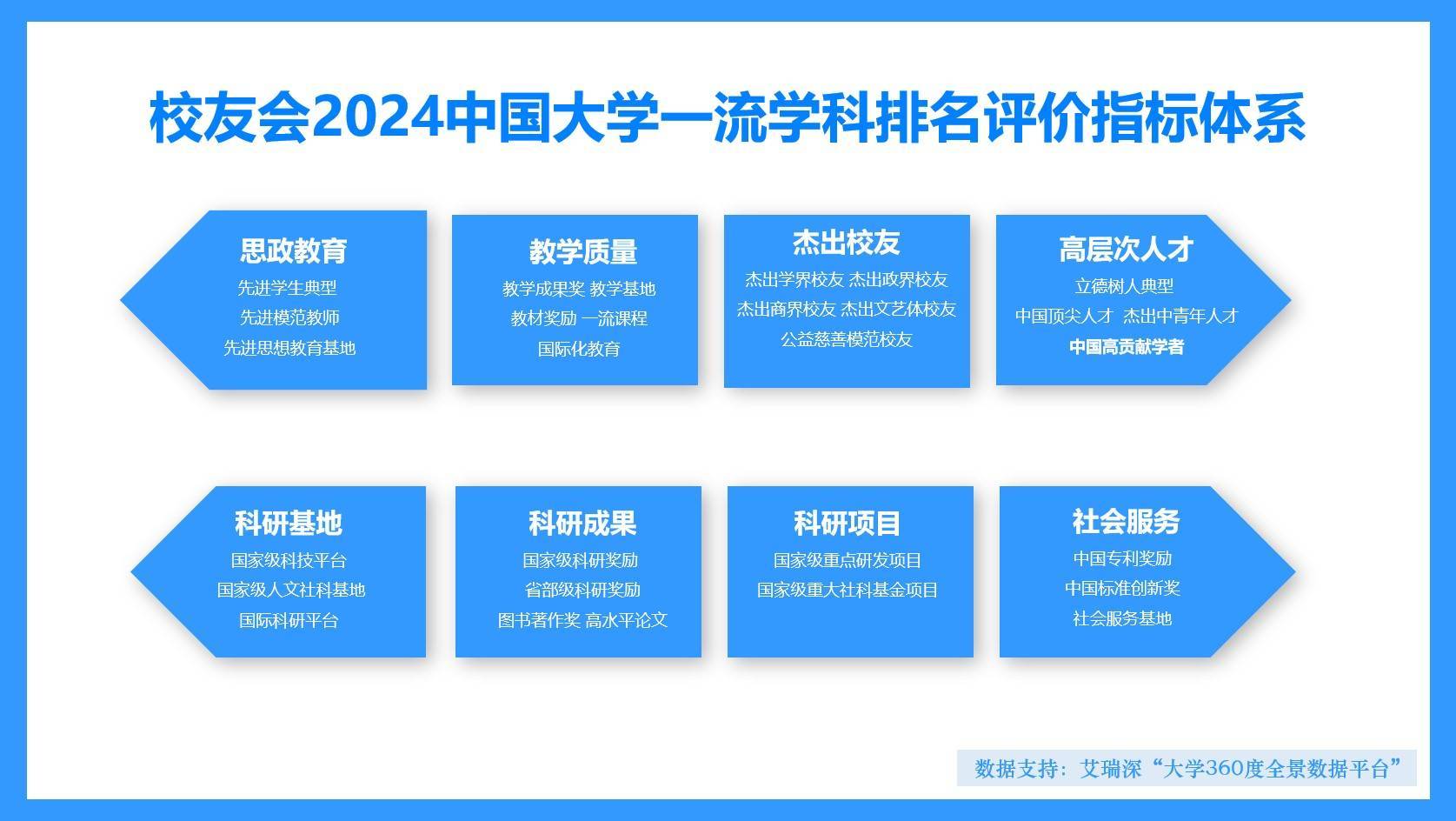 校友会2024中国大学一流学科排名评价指标体系

思政教育
先进学生典型
先进模范教师
先进思想教育基地

教学质量
教学成果奖 教学基地
教材奖励 一流课程
国际化教育

杰出校友
杰出学界校友 杰出政界校友
杰出商界校友 杰出文艺体校友
公益慈善模范校友

高层次人才
立德树人典型
中国顶尖人才 杰出中青年人才
中国高贡献学者

科研基地
国家级科技平台
国家级人文社科基地
国际科研平台

科研成果
国家级科研奖励
省部级科研奖励
图书著作奖 高水平论文

科研项目
国家级重点研发项目
国家级重大社科基金项目

社会服务
中国专利奖励
中国标准创新奖
社会服务基地

数据支持：艾瑞深“大学360度全景数据平台”